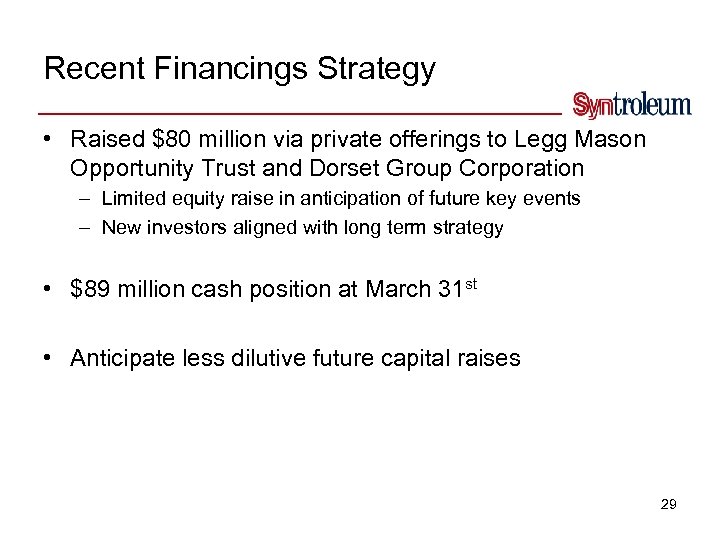 Recent Financings Strategy

Syntroleum

• Raised \$80 million via private offerings to Legg Mason Opportunity Trust and Dorset Group Corporation
– Limited equity raise in anticipation of future key events
– New investors aligned with long term strategy

• \$89 million cash position at March 31$^{st}$

• Anticipate less dilutive future capital raises

29